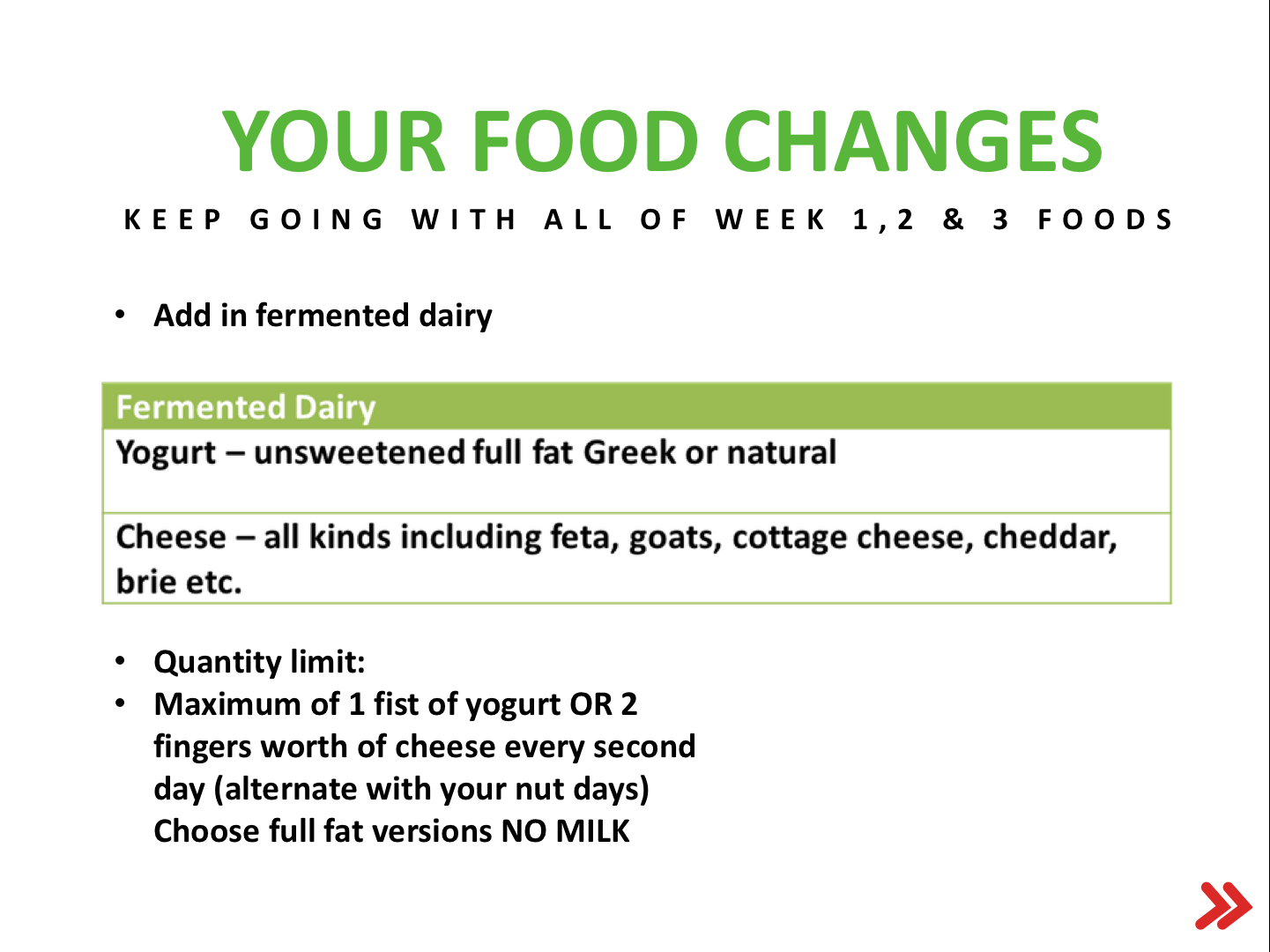 YOUR FOOD CHANGES

KEEP GOING WITH ALL OF WEEK 1,2 & 3 FOODS

• Add in fermented dairy

| Fermented Dairy |
|---|
| Yogurt – unsweetened full fat Greek or natural |
| Cheese – all kinds including feta, goats, cottage cheese, cheddar, brie etc. |

• Quantity limit:
• Maximum of 1 fist of yogurt OR 2 fingers worth of cheese every second day (alternate with your nut days) Choose full fat versions NO MILK